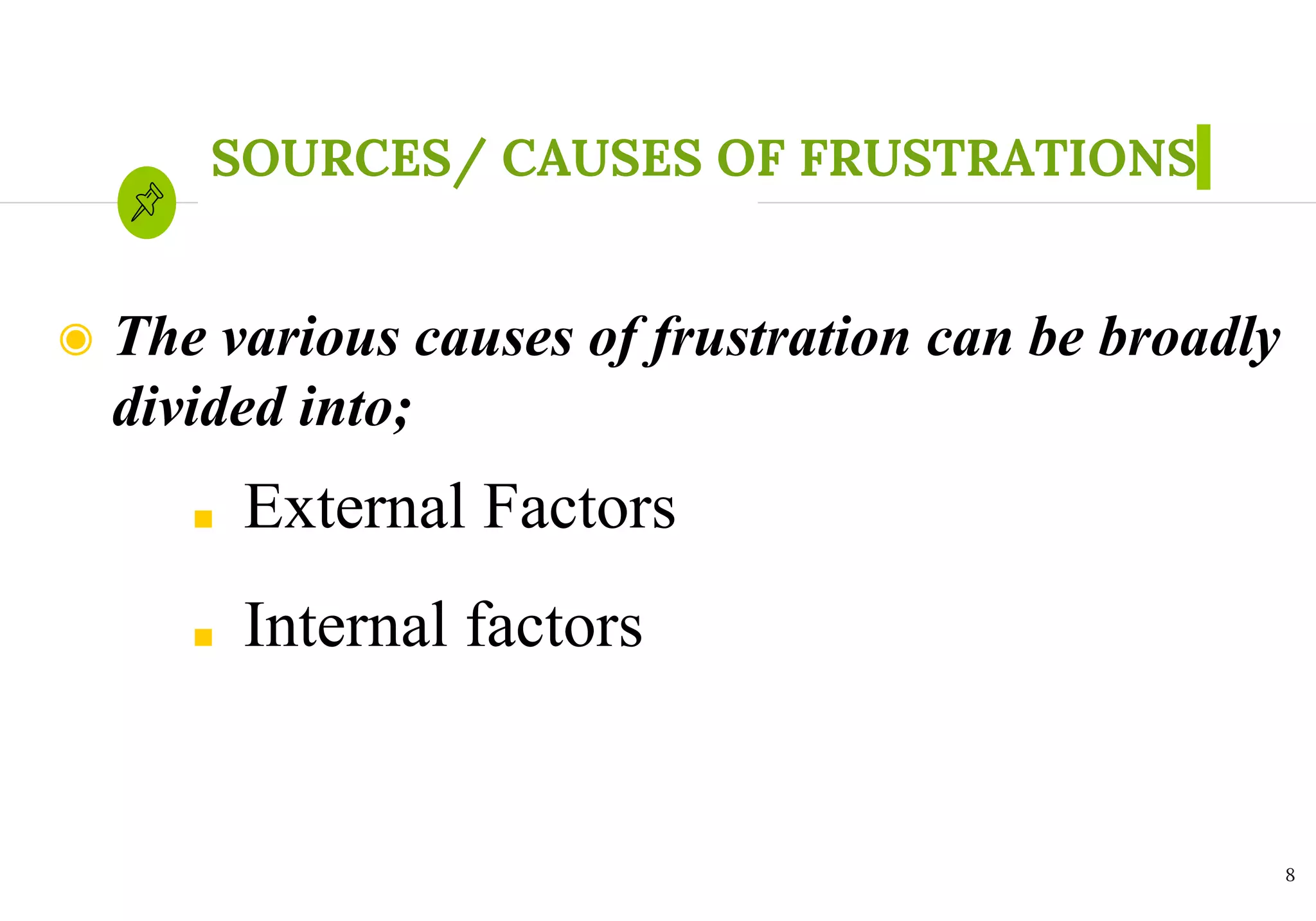 SOURCES/ CAUSES OF FRUSTRATIONS

The various causes of frustration can be broadly divided into;

External Factors

Internal factors

8